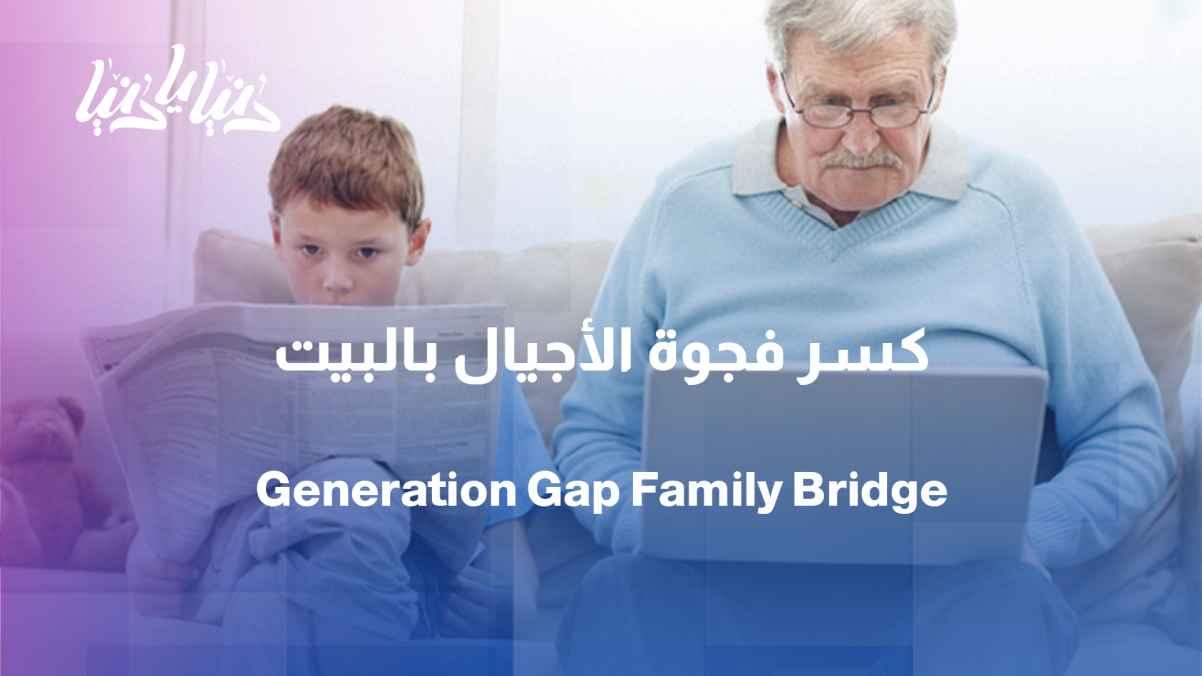 دنيا يا دنيا

كسر فجوة الأجيال بالبيت

Generation Gap Family Bridge